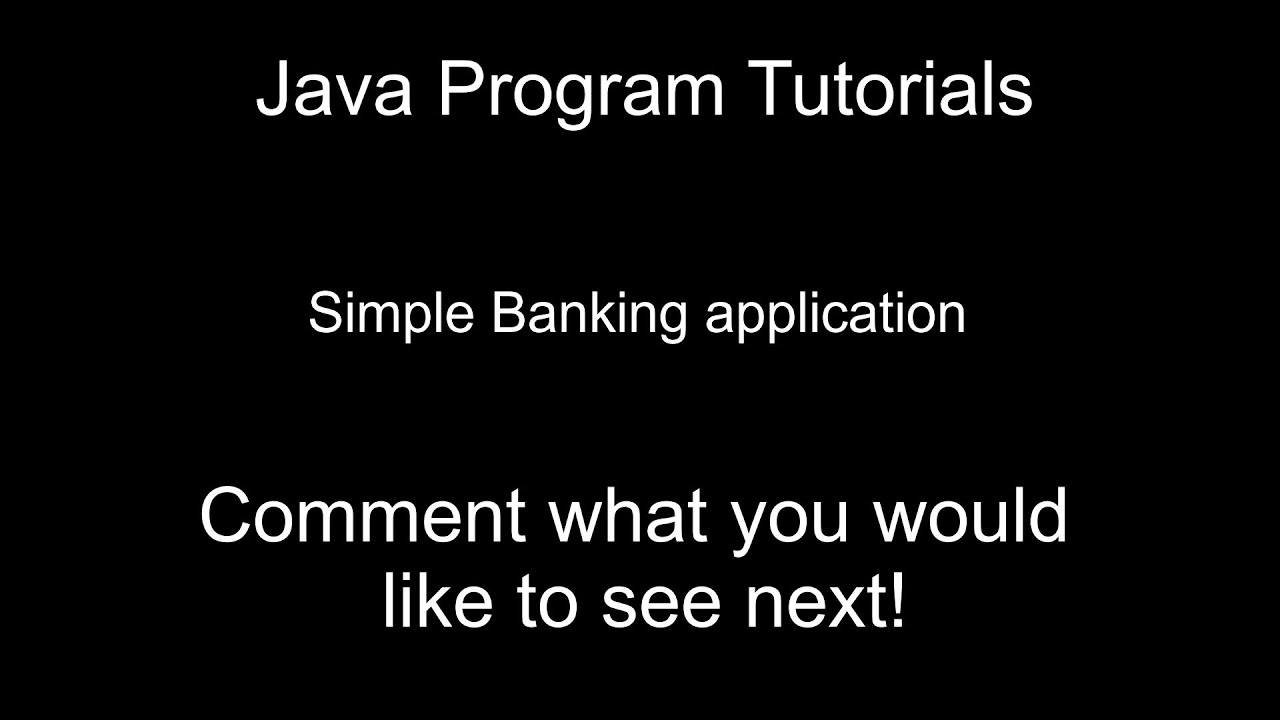 Java Program Tutorials

Simple Banking application

Comment what you would like to see next!